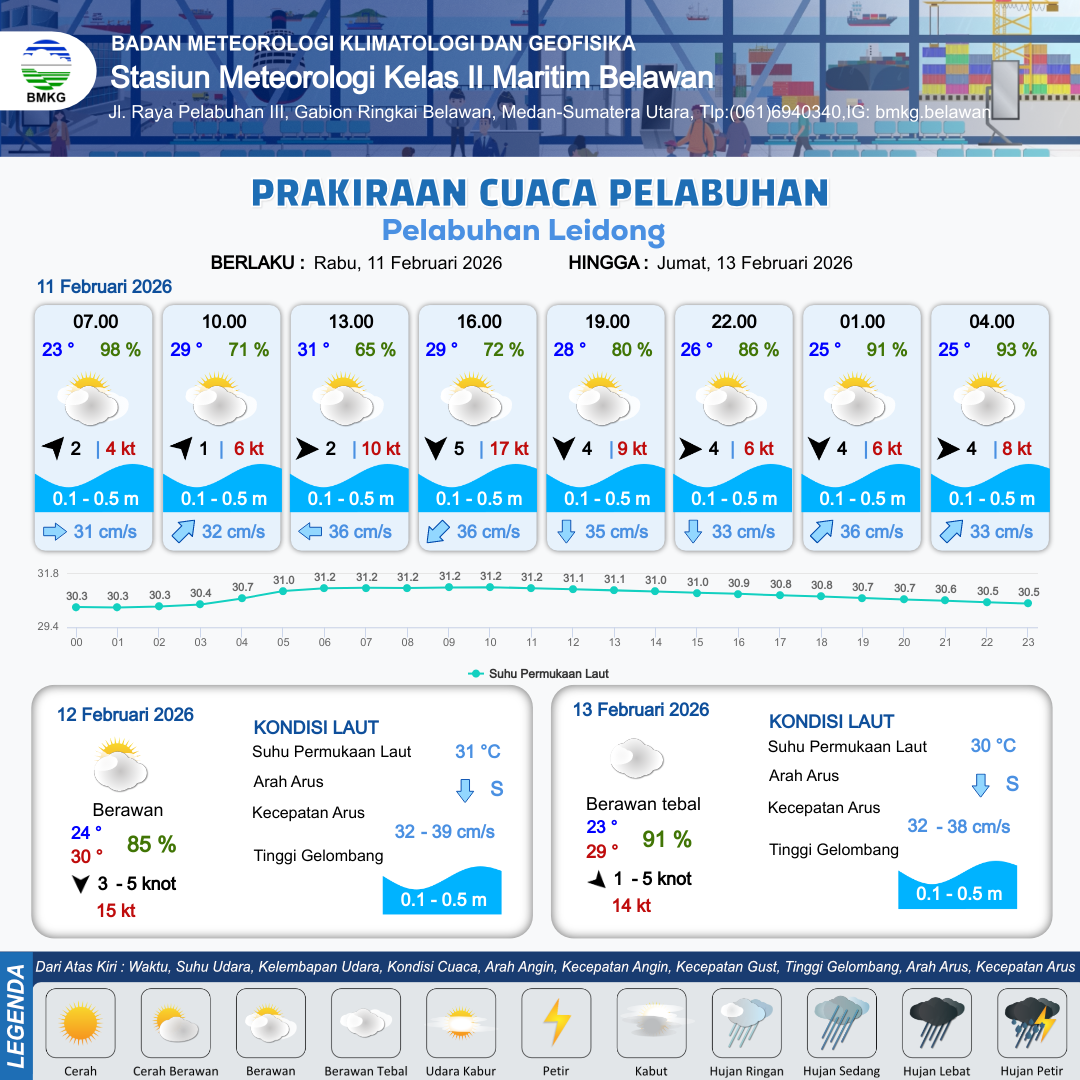 BMKG
BADAN METEOROLOGI KLIMATOLOGI DAN GEOFISIKA
Stasiun Meteorologi Kelas II Maritim Belawan
Jl. Raya Pelabuhan III, Gabion Ringkai Belawan, Medan-Sumatera Utara, Tlp:(061)6940340,IG: bmkg.belawan

PRAKIRAAN CUACA PELABUHAN
Pelabuhan Leidong

BERLAKU : Rabu, 11 Februari 2026 HINGGA : Jumat, 13 Februari 2026

11 Februari 2026

07.00
23 ° 98 %
2 | 4 kt
0.1 - 0.5 m
31 cm/s

10.00
29 ° 71 %
1 | 6 kt
0.1 - 0.5 m
32 cm/s

13.00
31 ° 65 %
2 | 10 kt
0.1 - 0.5 m
36 cm/s

16.00
29 ° 72 %
5 | 17 kt
0.1 - 0.5 m
36 cm/s

19.00
28 ° 80 %
4 | 9 kt
0.1 - 0.5 m
35 cm/s

22.00
26 ° 86 %
4 | 6 kt
0.1 - 0.5 m
33 cm/s

01.00
25 ° 91 %
4 | 6 kt
0.1 - 0.5 m
36 cm/s

04.00
25 ° 93 %
4 | 8 kt
0.1 - 0.5 m
33 cm/s

31.8
29.4
30.3 30.3 30.3 30.4 30.7 31.0 31.2 31.2 31.2 31.2 31.2 31.2 31.1 31.1 31.0 31.0 30.9 30.8 30.8 30.7 30.7 30.6 30.5 30.5
00 01 02 03 04 05 06 07 08 09 10 11 12 13 14 15 16 17 18 19 20 21 22 23
Suhu Permukaan Laut

12 Februari 2026
Berawan
24 °
30 °
85 %
3 - 5 knot
15 kt
KONDISI LAUT
Suhu Permukaan Laut 31 °C
Arah Arus S
Kecepatan Arus 32 - 39 cm/s
Tinggi Gelombang 0.1 - 0.5 m

13 Februari 2026
Berawan tebal
23 °
29 °
91 %
1 - 5 knot
14 kt
KONDISI LAUT
Suhu Permukaan Laut 30 °C
Arah Arus S
Kecepatan Arus 32 - 38 cm/s
Tinggi Gelombang 0.1 - 0.5 m

LEGENDA
Dari Atas Kiri : Waktu, Suhu Udara, Kelembapan Udara, Kondisi Cuaca, Arah Angin, Kecepatan Angin, Kecepatan Gust, Tinggi Gelombang, Arah Arus, Kecepatan Arus
Cerah Cerah Berawan Berawan Berawan Tebal Udara Kabur Petir Kabut Hujan Ringan Hujan Sedang Hujan Lebat Hujan Petir